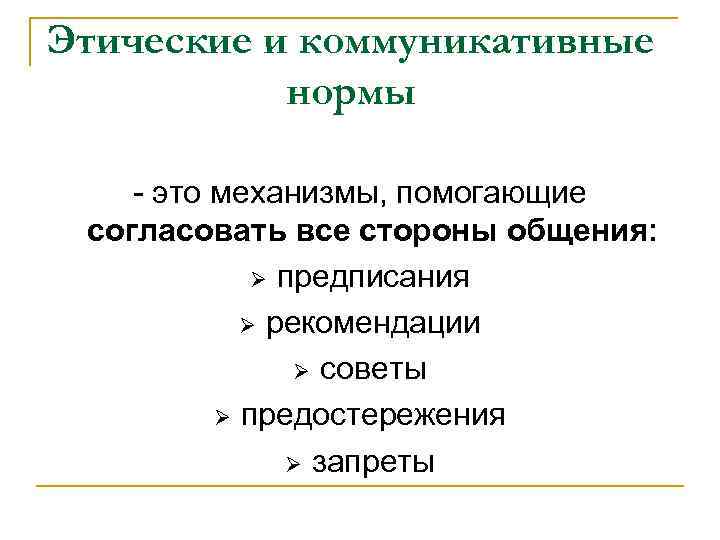 Этические и коммуникативные нормы

- это механизмы, помогающие согласовать все стороны общения:

➢ предписания

➢ рекомендации

➢ советы

➢ предостережения

➢ запреты